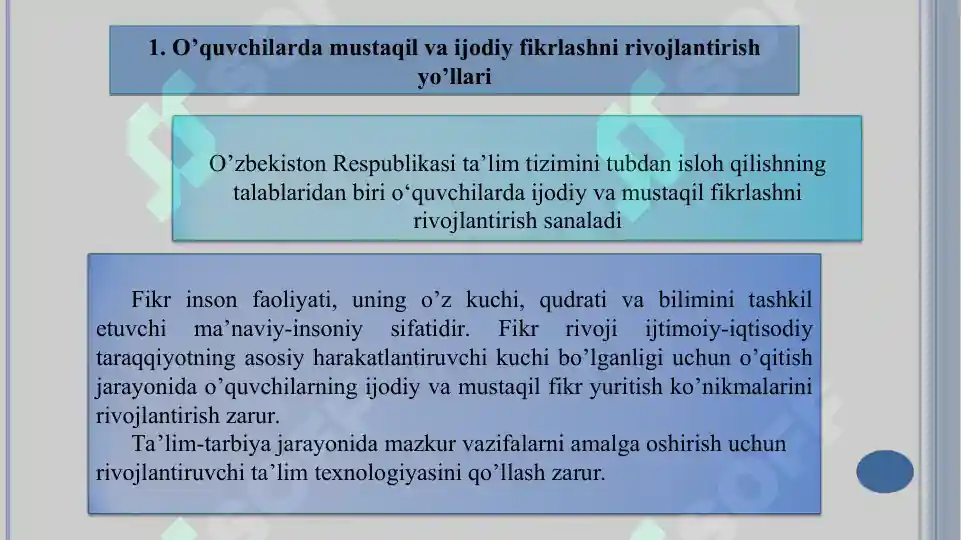 1. O’quvchilarda mustaqil va ijodiy fikrlashni rivojlantirish yo’llari

O’zbekiston Respublikasi ta’lim tizimini tubdan isloh qilishning talablaridan biri o‘quvchilarda ijodiy va mustaqil fikrlashni rivojlantirish sanaladi

Fikr inson faoliyati, uning o’z kuchi, qudrati va bilimini tashkil etuvchi ma’naviy-insoniy sifatidir. Fikr rivoji ijtimoiy-iqtisodiy taraqqiyotning asosiy harakatlantiruvchi kuchi bo’lganligi uchun o’qitish jarayonida o’quvchilarning ijodiy va mustaqil fikr yuritish ko’nikmalarini rivojlantirish zarur.

Ta’lim-tarbiya jarayonida mazkur vazifalarni amalga oshirish uchun rivojlantiruvchi ta’lim texnologiyasini qo’llash zarur.